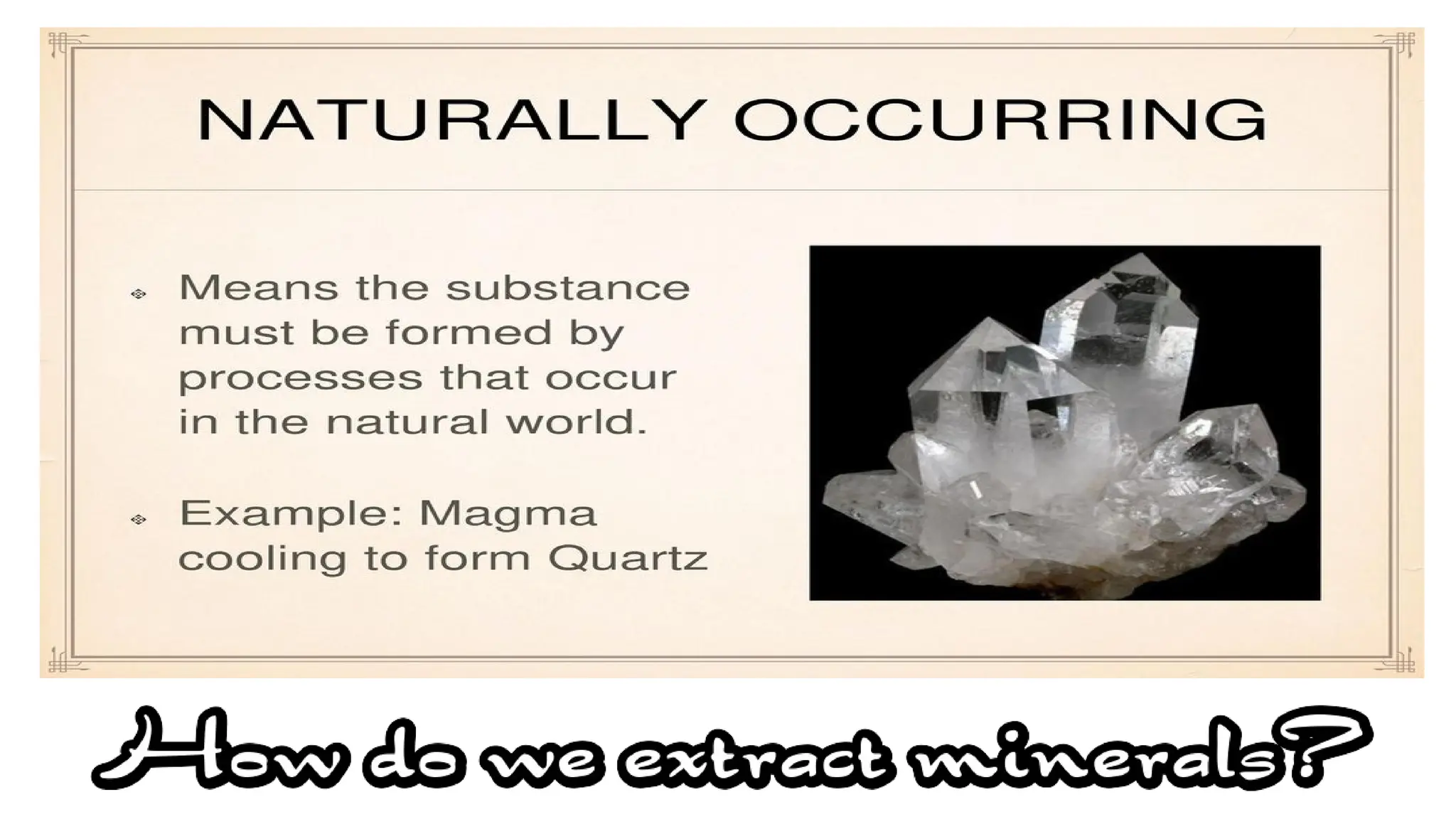 NATURALLY OCCURRING

Means the substance must be formed by processes that occur in the natural world.

Example: Magma cooling to form Quartz

How do we extract minerals?